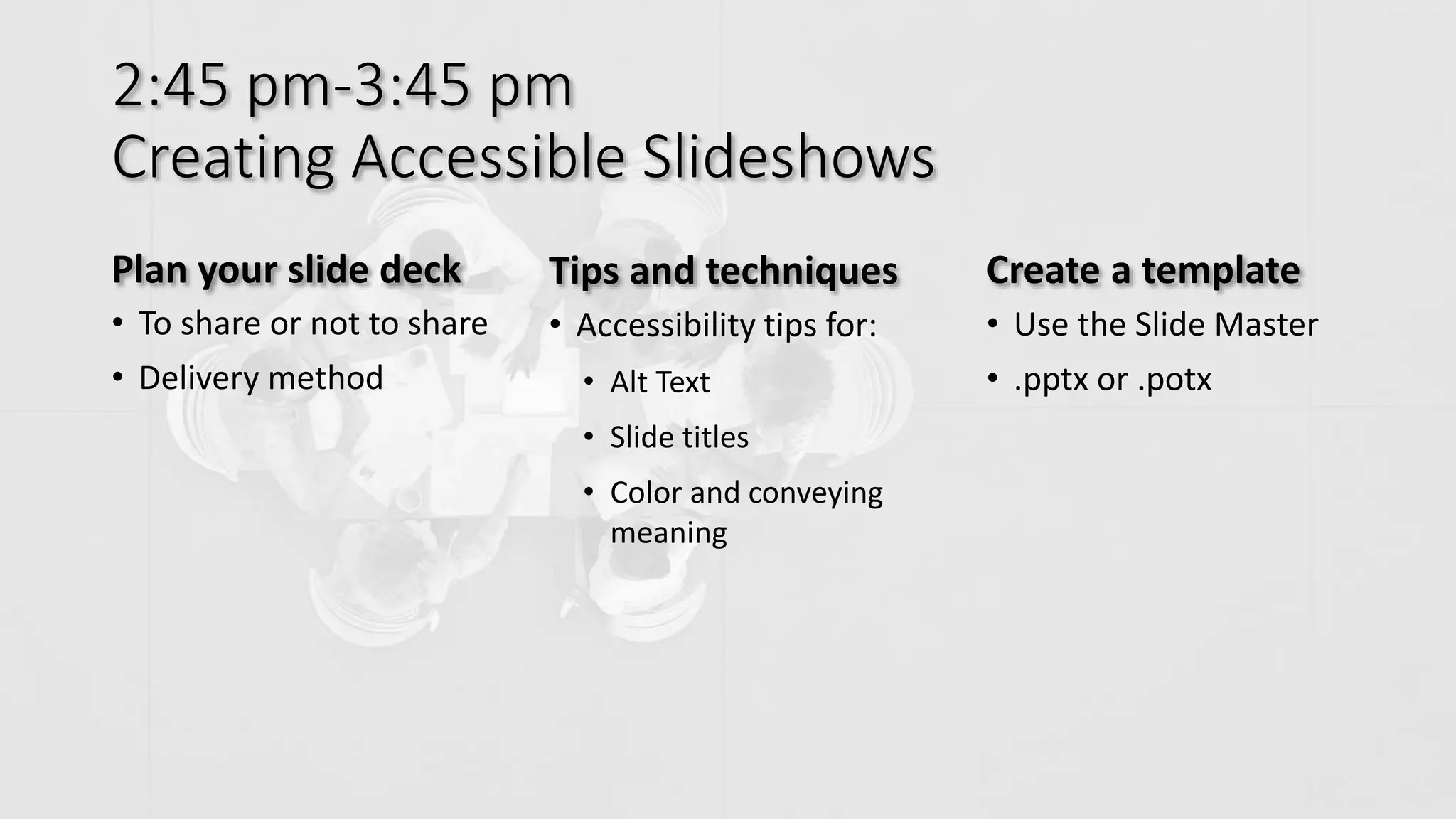 2:45 pm-3:45 pm
Creating Accessible Slideshows

Plan your slide deck
• To share or not to share
• Delivery method

Tips and techniques
• Accessibility tips for:
  • Alt Text
  • Slide titles
  • Color and conveying meaning

Create a template
• Use the Slide Master
• .pptx or .potx